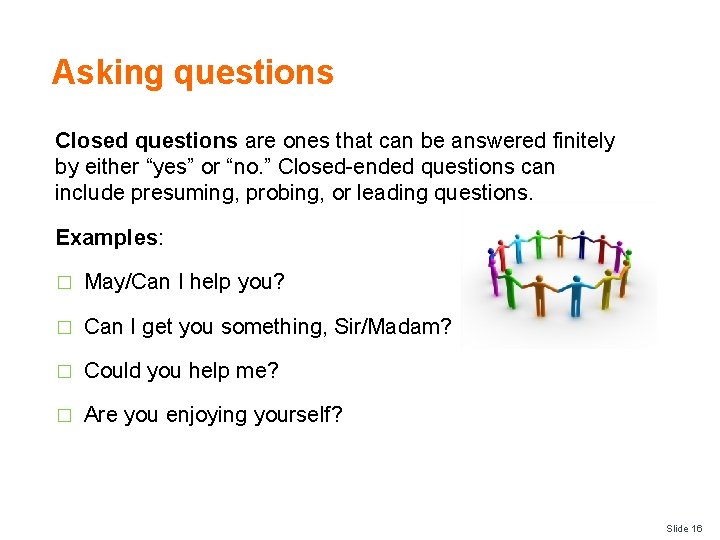 Asking questions

Closed questions are ones that can be answered finitely by either “yes” or “no.” Closed-ended questions can include presuming, probing, or leading questions.

Examples:

□ May/Can I help you?

□ Can I get you something, Sir/Madam?

□ Could you help me?

□ Are you enjoying yourself?

Slide 16